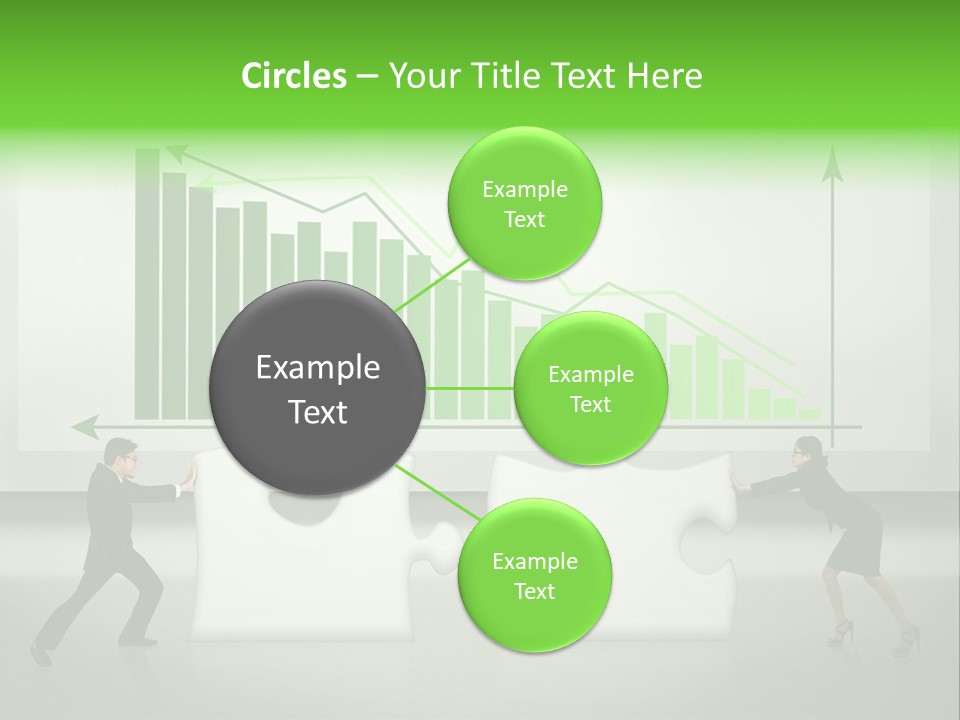 Circles – Your Title Text Here

Example Text

Example Text

Example Text

Example Text